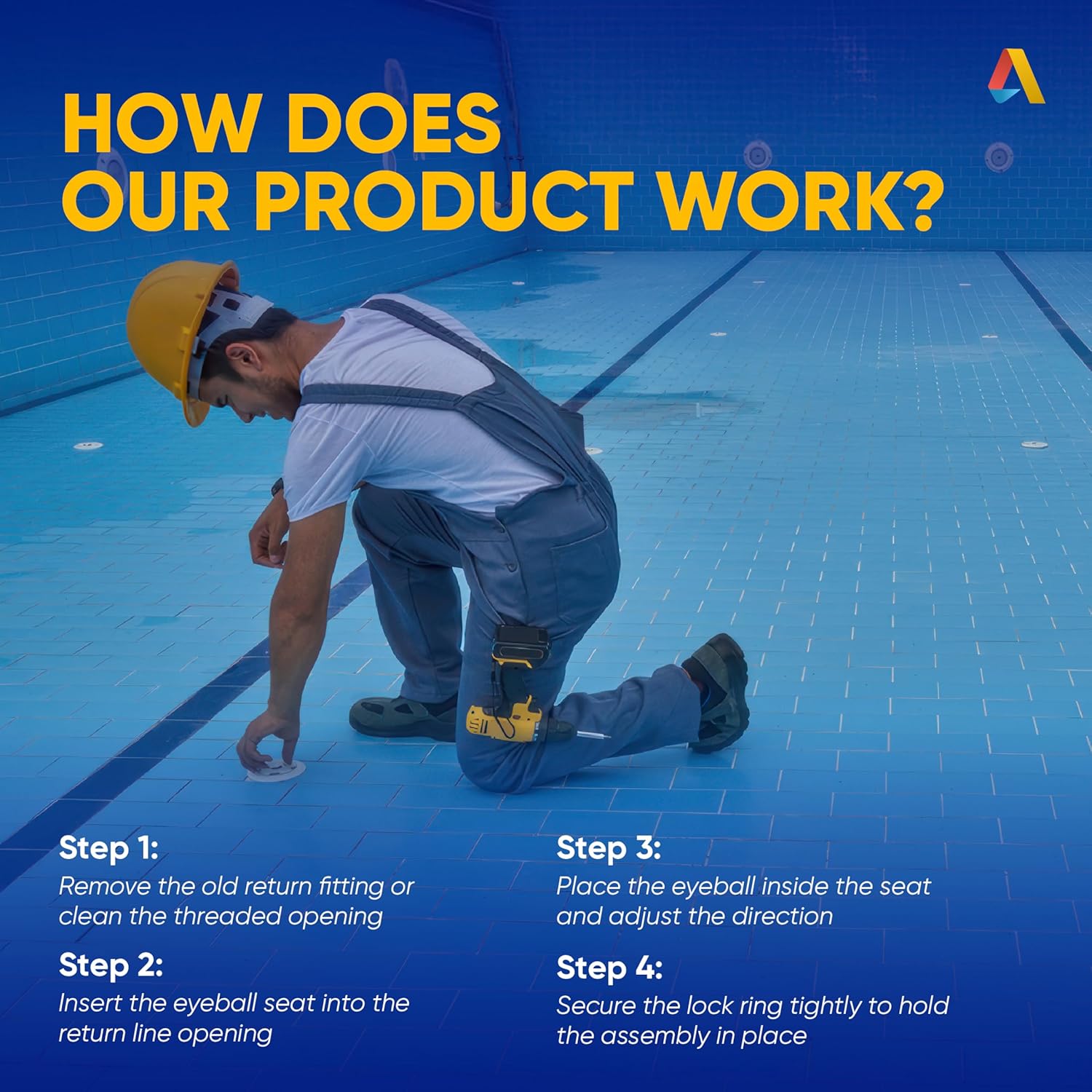 HOW DOES OUR PRODUCT WORK?

Step 1:
Remove the old return fitting or clean the threaded opening

Step 2:
Insert the eyeball seat into the return line opening

Step 3:
Place the eyeball inside the seat and adjust the direction

Step 4:
Secure the lock ring tightly to hold the assembly in place